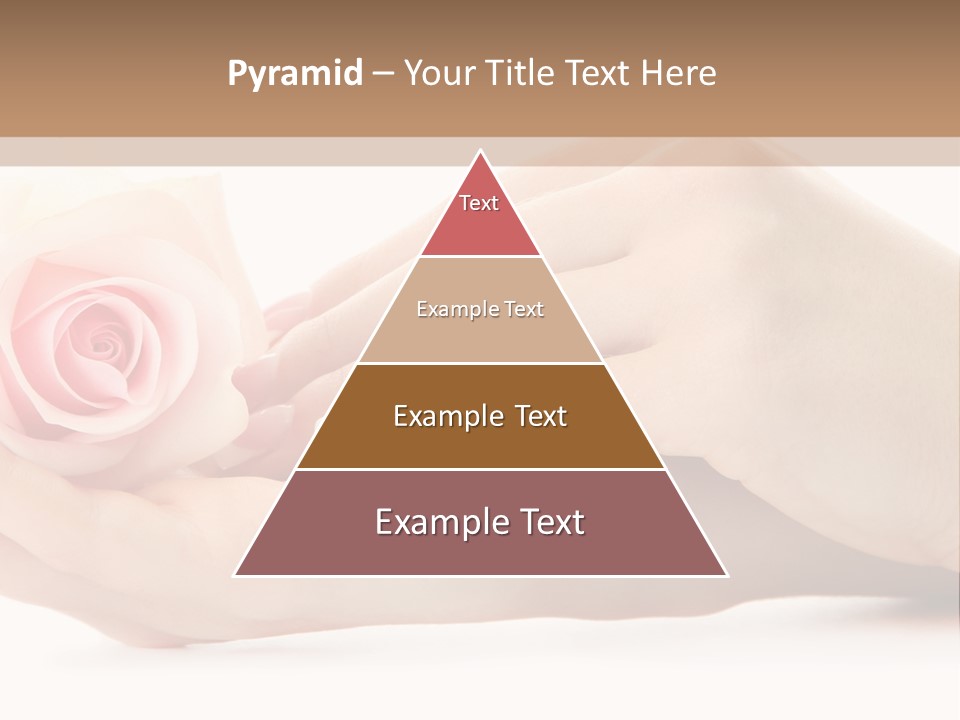 Pyramid – Your Title Text Here

Text

Example Text

Example Text

Example Text